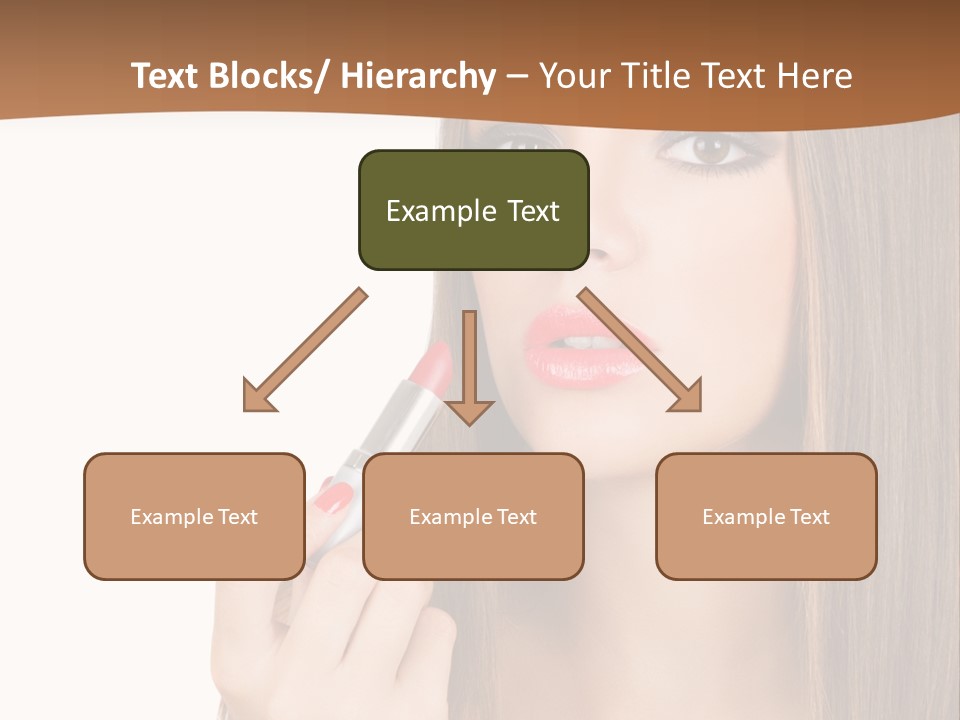 Text Blocks/ Hierarchy – Your Title Text Here

Example Text

Example Text

Example Text

Example Text